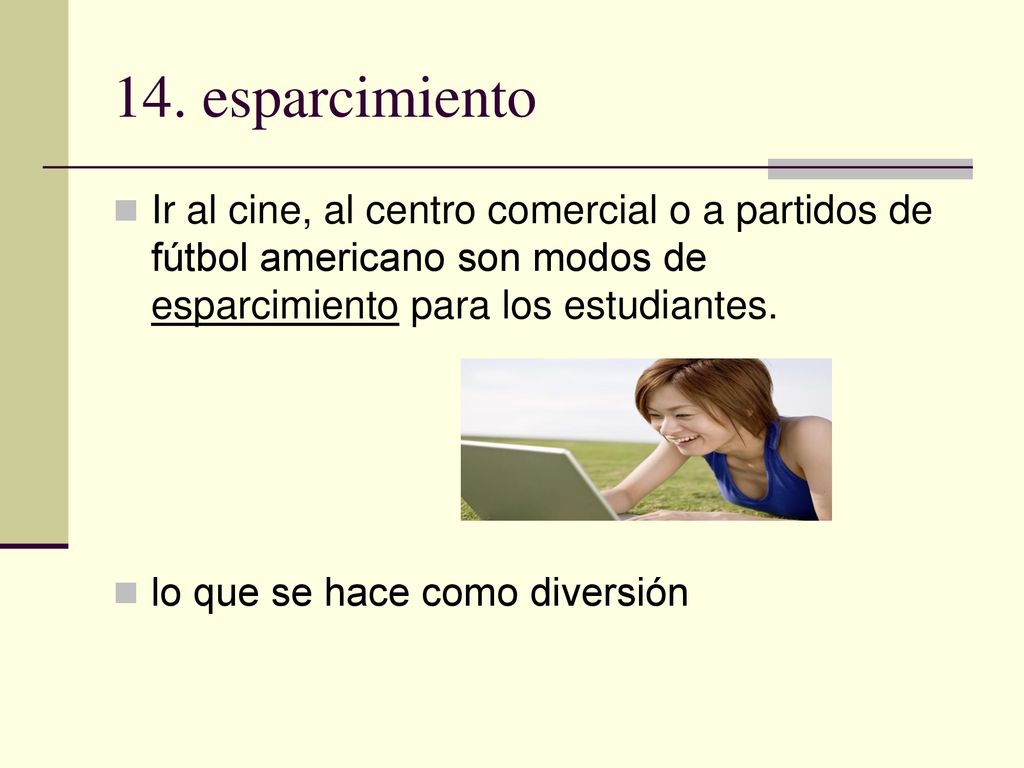 14. esparcimiento

Ir al cine, al centro comercial o a partidos de fútbol americano son modos de esparcimiento para los estudiantes.

lo que se hace como diversión